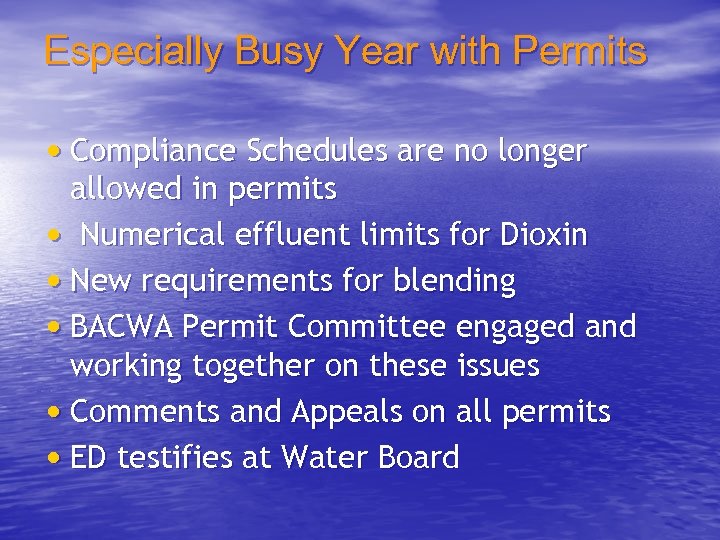 Especially Busy Year with Permits

• Compliance Schedules are no longer allowed in permits
• Numerical effluent limits for Dioxin
• New requirements for blending
• BACWA Permit Committee engaged and working together on these issues
• Comments and Appeals on all permits
• ED testifies at Water Board